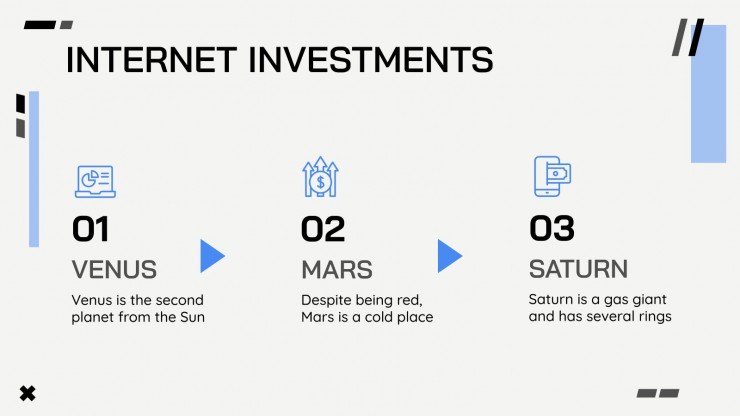 INTERNET INVESTMENTS

01
VENUS
Venus is the second planet from the Sun

02
MARS
Despite being red, Mars is a cold place

03
SATURN
Saturn is a gas giant and has several rings